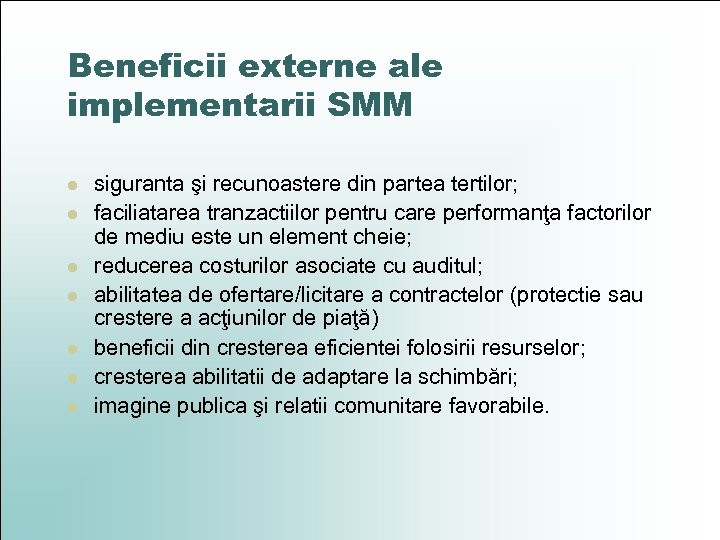 Beneficii externe ale implementarii SMM

- siguranta şi recunoastere din partea tertilor;
- faciliatarea tranzactiilor pentru care performanţa factorilor de mediu este un element cheie;
- reducerea costurilor asociate cu auditul;
- abilitatea de ofertare/licitare a contractelor (protectie sau crestere a acţiunilor de piaţă)
- beneficii din cresterea eficientei folosirii resurselor;
- cresterea abilitatii de adaptare la schimbări;
- imagine publica şi relatii comunitare favorabile.